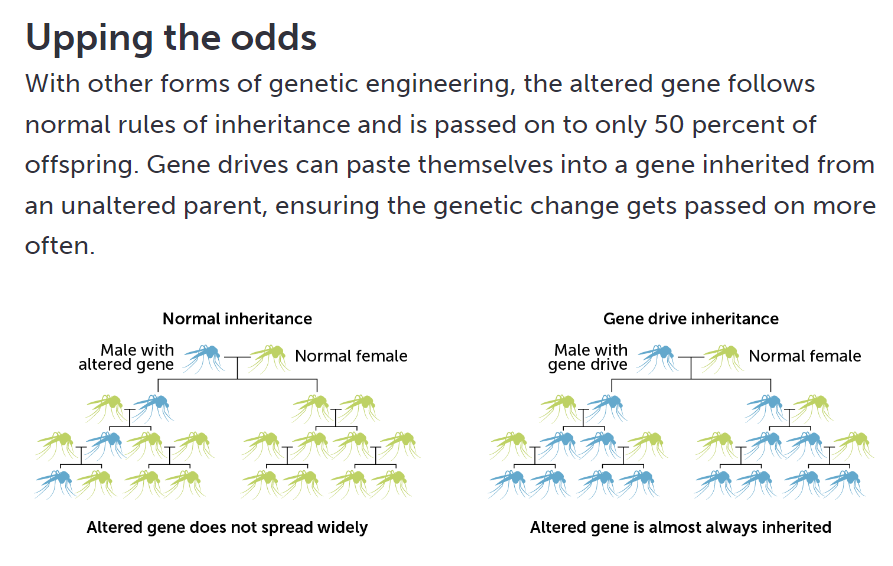 Upping the odds

With other forms of genetic engineering, the altered gene follows normal rules of inheritance and is passed on to only 50 percent of offspring. Gene drives can paste themselves into a gene inherited from an unaltered parent, ensuring the genetic change gets passed on more often.

Normal inheritance

Male with altered gene

Normal female

Altered gene does not spread widely

Gene drive inheritance

Male with gene drive

Normal female

Altered gene is almost always inherited